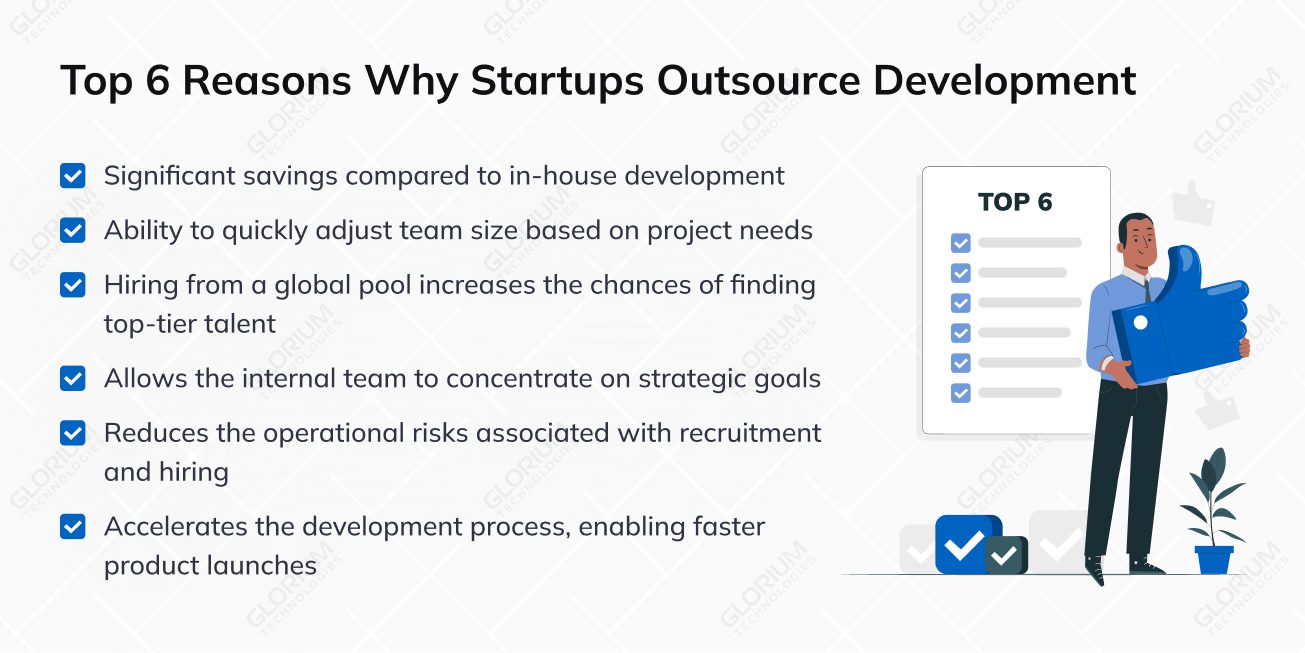 Top 6 Reasons Why Startups Outsource Development

Significant savings compared to in-house development

Ability to quickly adjust team size based on project needs

Hiring from a global pool increases the chances of finding top-tier talent

Allows the internal team to concentrate on strategic goals

Reduces the operational risks associated with recruitment and hiring

Accelerates the development process, enabling faster product launches

TOP 6

GLORIUM TECHNOLOGIES